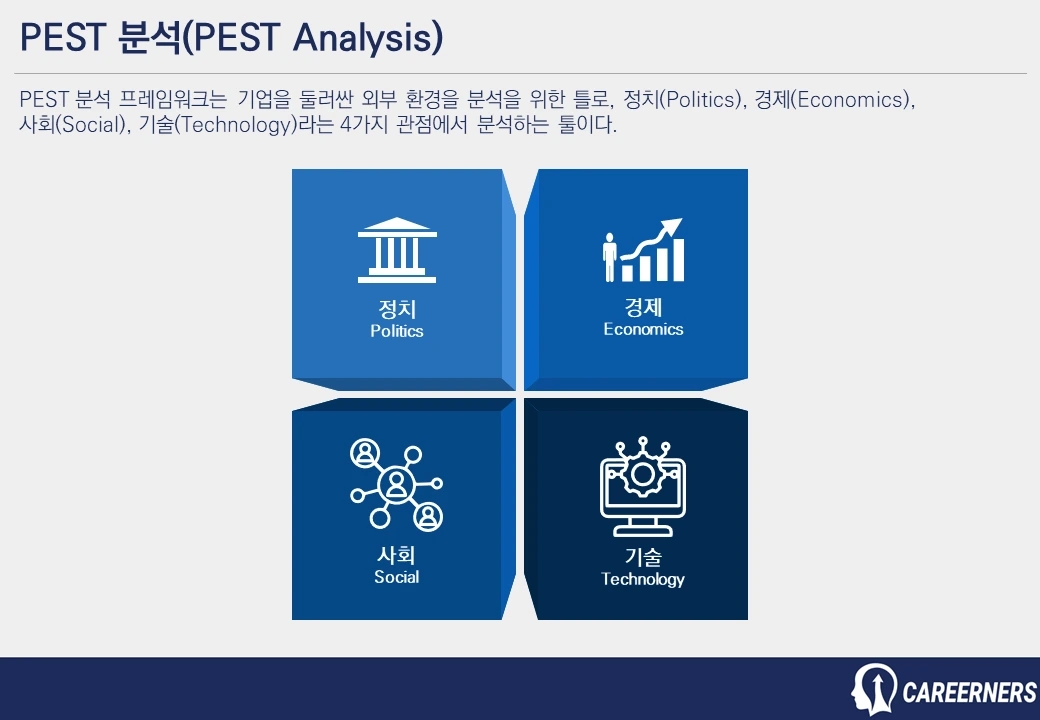 PEST 분석(PEST Analysis)

PEST 분석 프레임워크는 기업을 둘러싼 외부 환경을 분석을 위한 틀로, 정치(Politics), 경제(Economics), 사회(Social), 기술(Technology)라는 4가지 관점에서 분석하는 툴이다.

정치
Politics

경제
Economics

사회
Social

기술
Technology

CAREERNERS